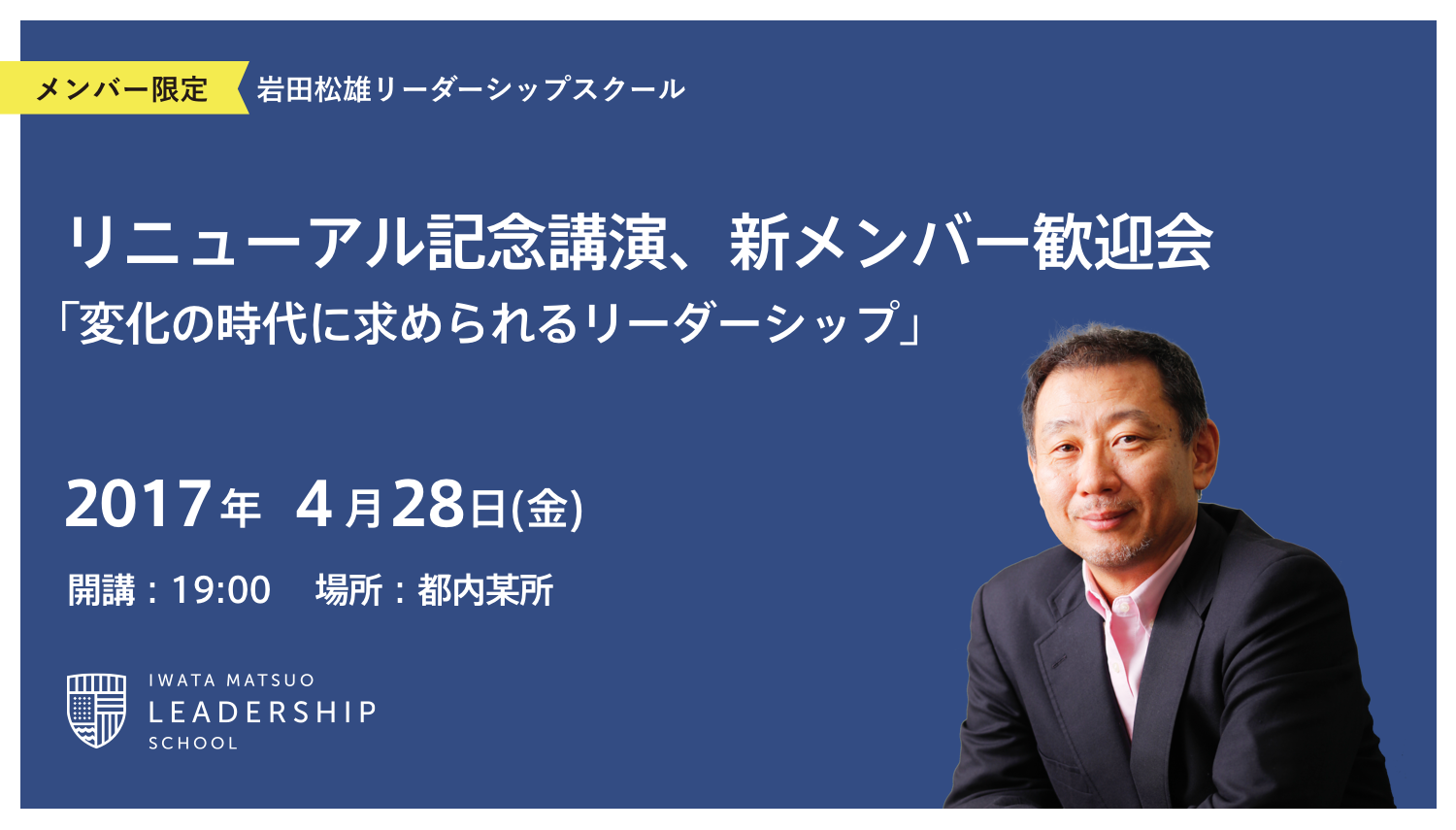 メンバー限定　岩田松雄リーダーシップスクール

リニューアル記念講演、新メンバー歓迎会
「変化の時代に求められるリーダーシップ」

2017年 4月28日(金)

開講：19:00　場所：都内某所

IWATA MATSUO
LEADERSHIP
SCHOOL